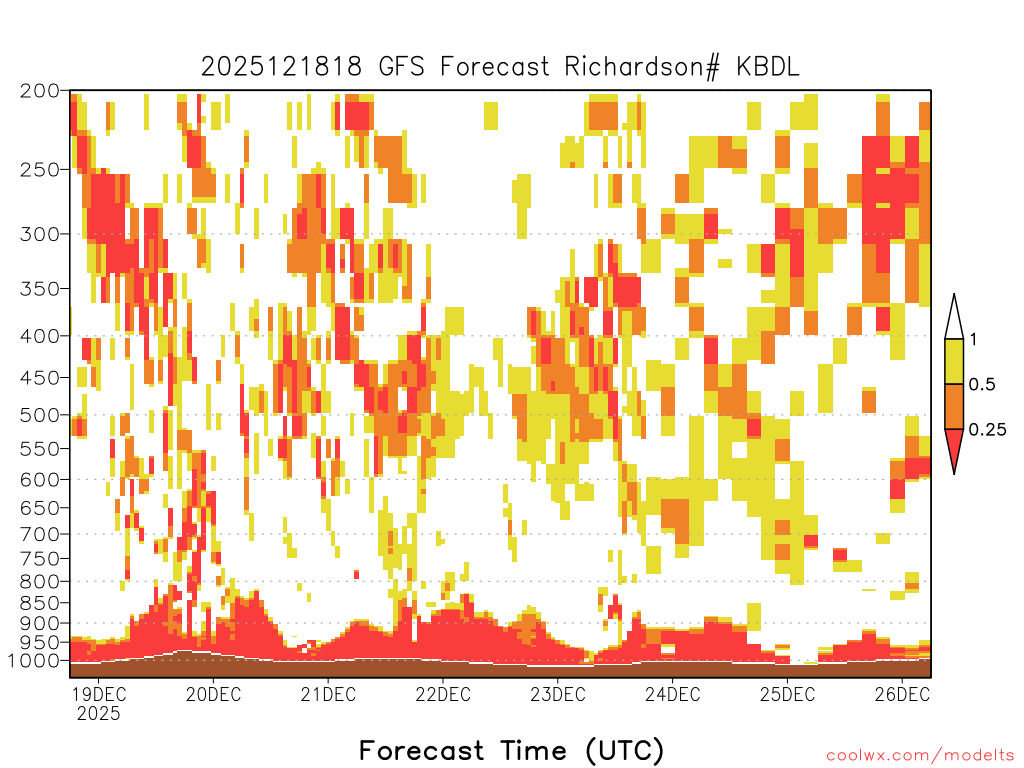 2025121818 GFS Forecast Richardson# KBDL

200
250
300
350
400
450
500
550
600
650
700
750
800
850
900
950
1000

1
0.5
0.25

19DEC
2025
20DEC
21DEC
22DEC
23DEC
24DEC
25DEC
26DEC

Forecast Time (UTC)

coolwx.com/modelts